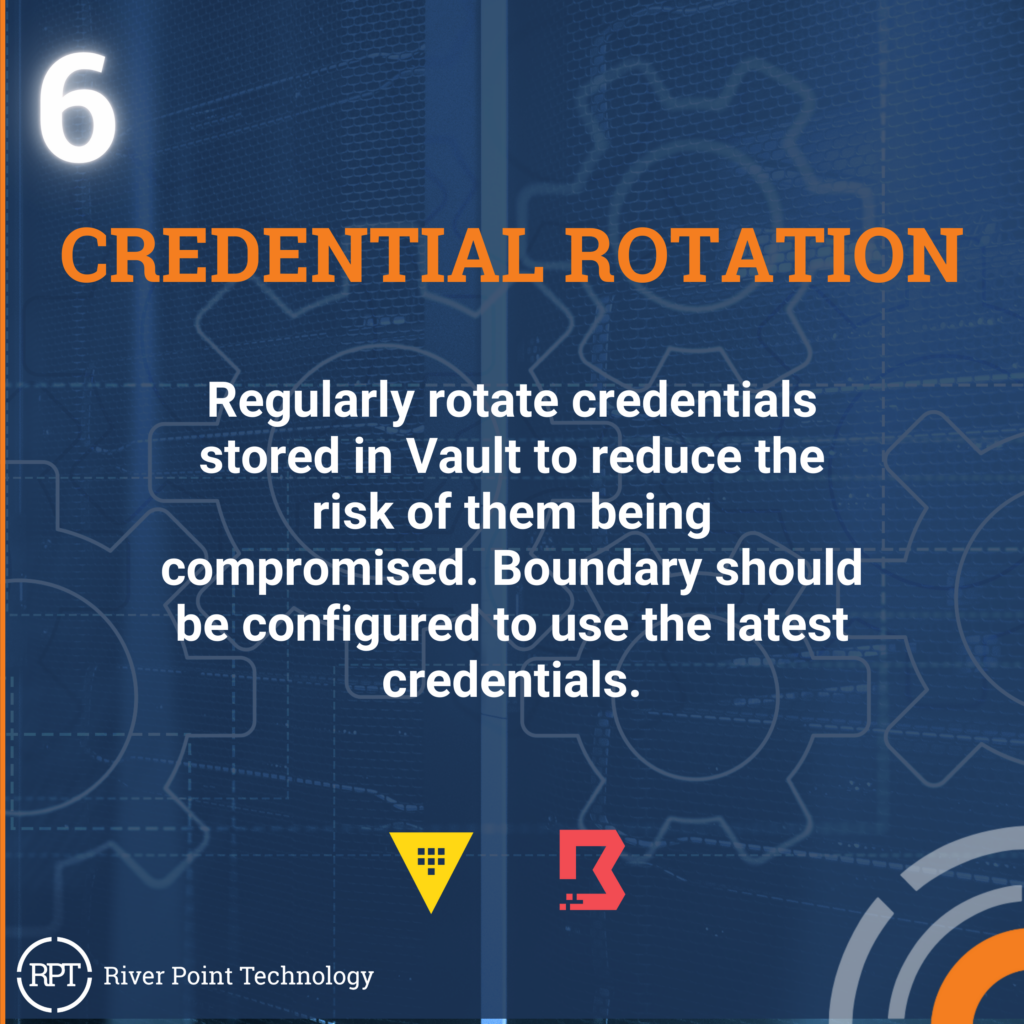 6

CREDENTIAL ROTATION

Regularly rotate credentials stored in Vault to reduce the risk of them being compromised. Boundary should be configured to use the latest credentials.

RPT River Point Technology